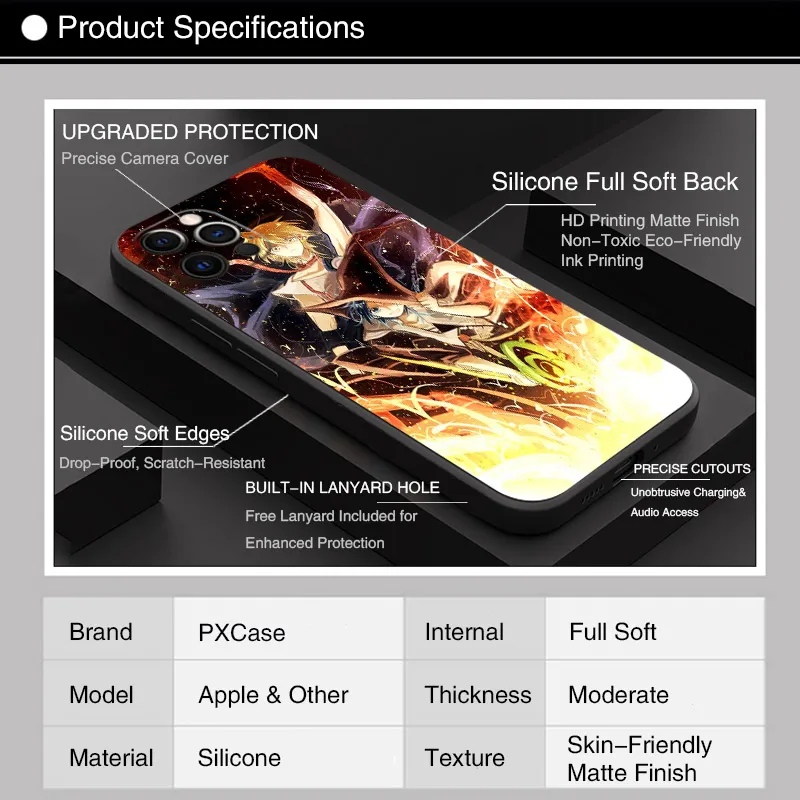 Product Specifications

UPGRADED PROTECTION
Precise Camera Cover

Silicone Full Soft Back
HD Printing Matte Finish
Non–Toxic Eco–Friendly
Ink Printing

Silicone Soft Edges
Drop–Proof, Scratch–Resistant

BUILT–IN LANYARD HOLE
Free Lanyard Included for
Enhanced Protection

PRECISE CUTOUTS
Unobtrusive Charging&
Audio Access

| Brand | PXCase | Internal | Full Soft |
|---|---|---|---|
| Model | Apple & Other | Thickness | Moderate |
| Material | Silicone | Texture | Skin–Friendly Matte Finish |